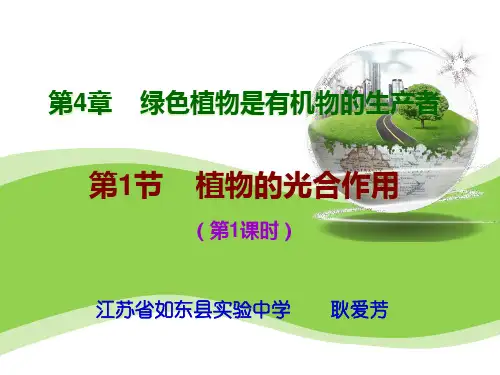 第4章　绿色植物是有机物的生产者

第1节　植物的光合作用

（第1课时）

江苏省如东县实验中学　　耿爱芳